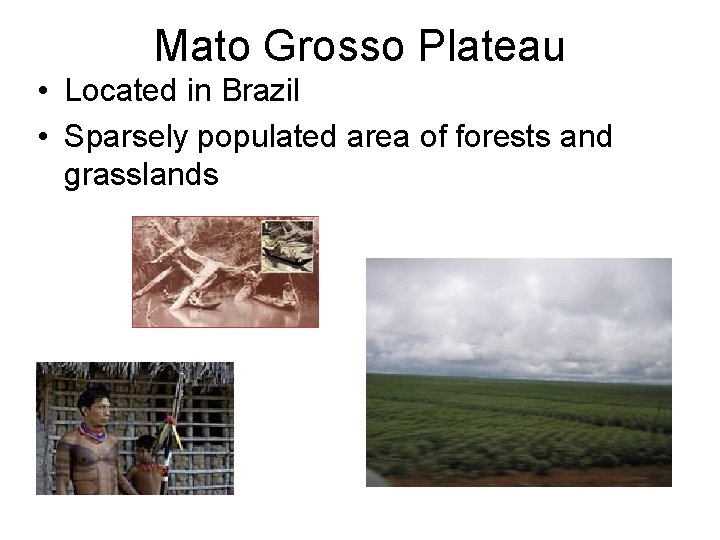 Mato Grosso Plateau

• Located in Brazil

• Sparsely populated area of forests and grasslands